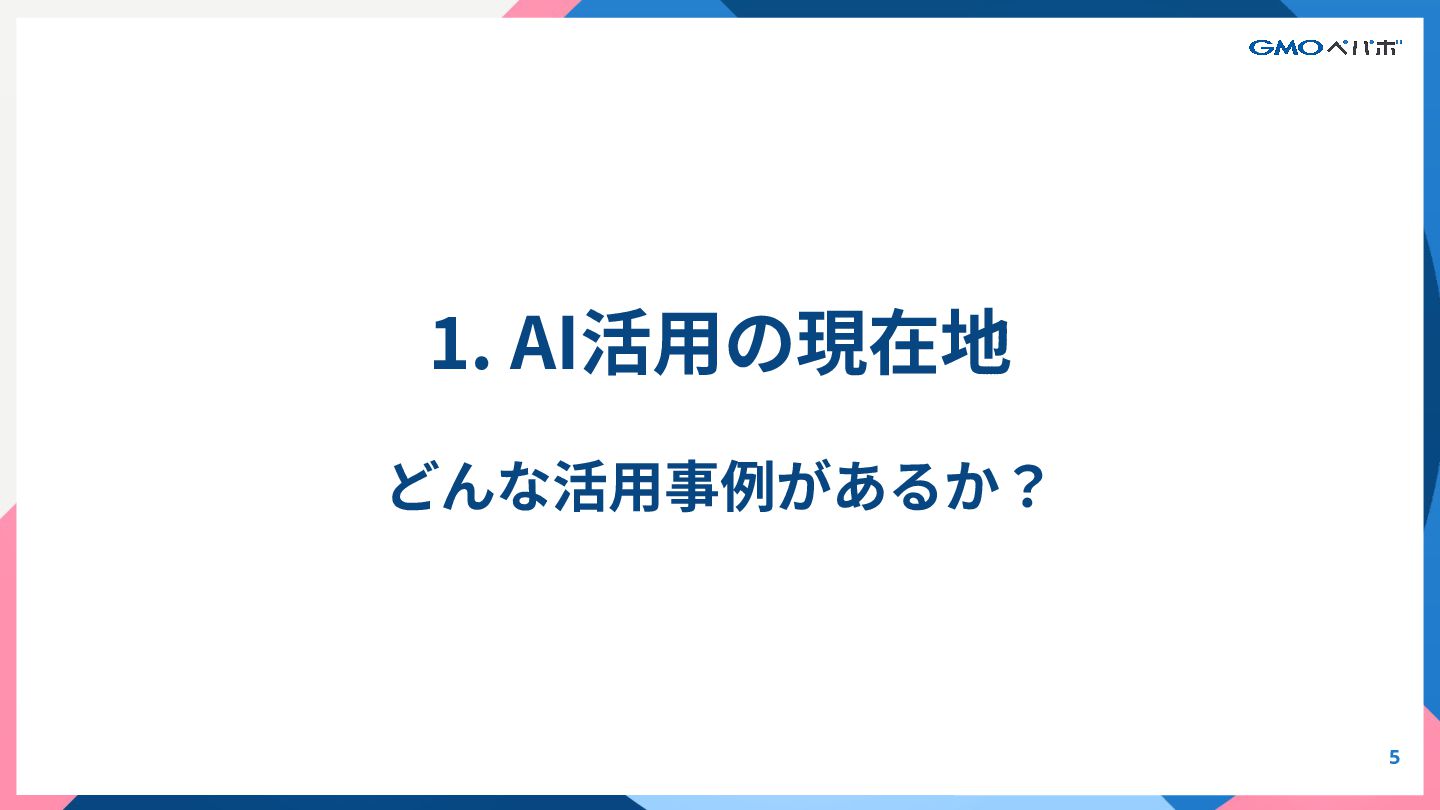 GMOペパボ

1. AI活用の現在地

どんな活用事例があるか？

5